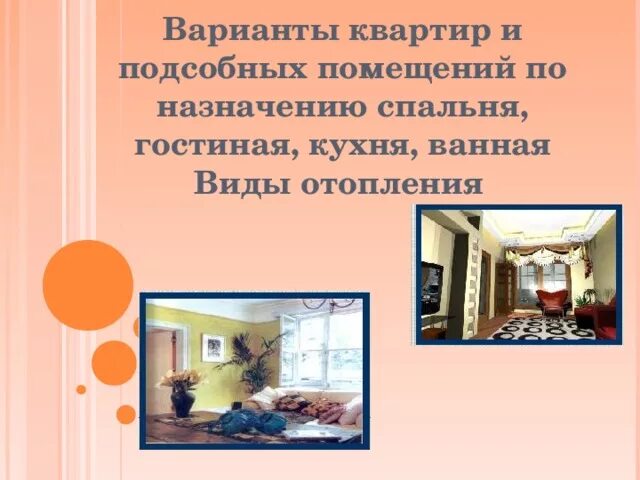 Варианты квартир и подсобных помещений по назначению спальня, гостиная, кухня, ванная
Виды отопления